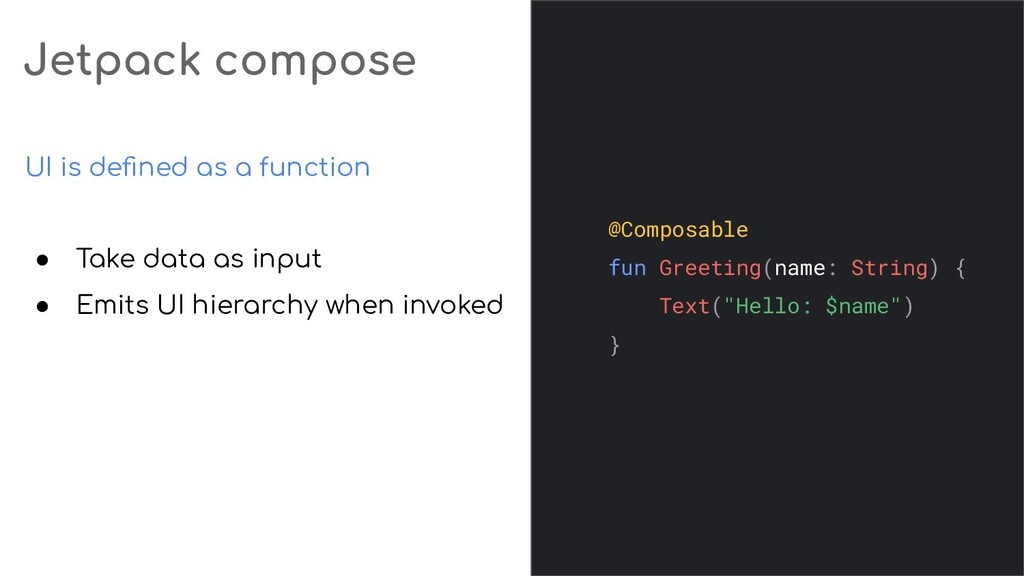 Jetpack compose

UI is defined as a function

● Take data as input
● Emits UI hierarchy when invoked

@Composable
fun Greeting(name: String) {
    Text("Hello: $name")
}